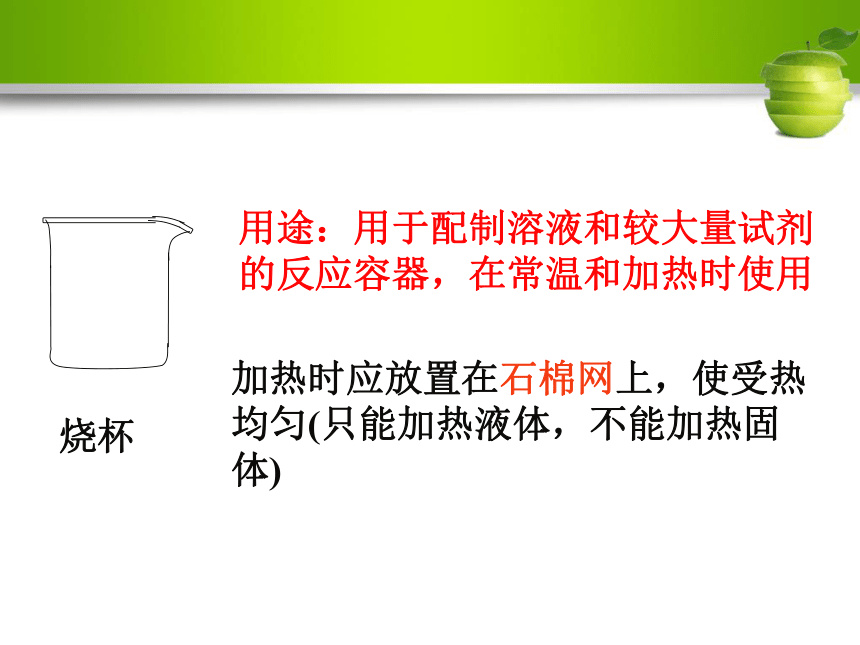 用途：用于配制溶液和较大量试剂的反应容器，在常温和加热时使用

加热时应放置在石棉网上，使受热均匀(只能加热液体，不能加热固体)

烧杯